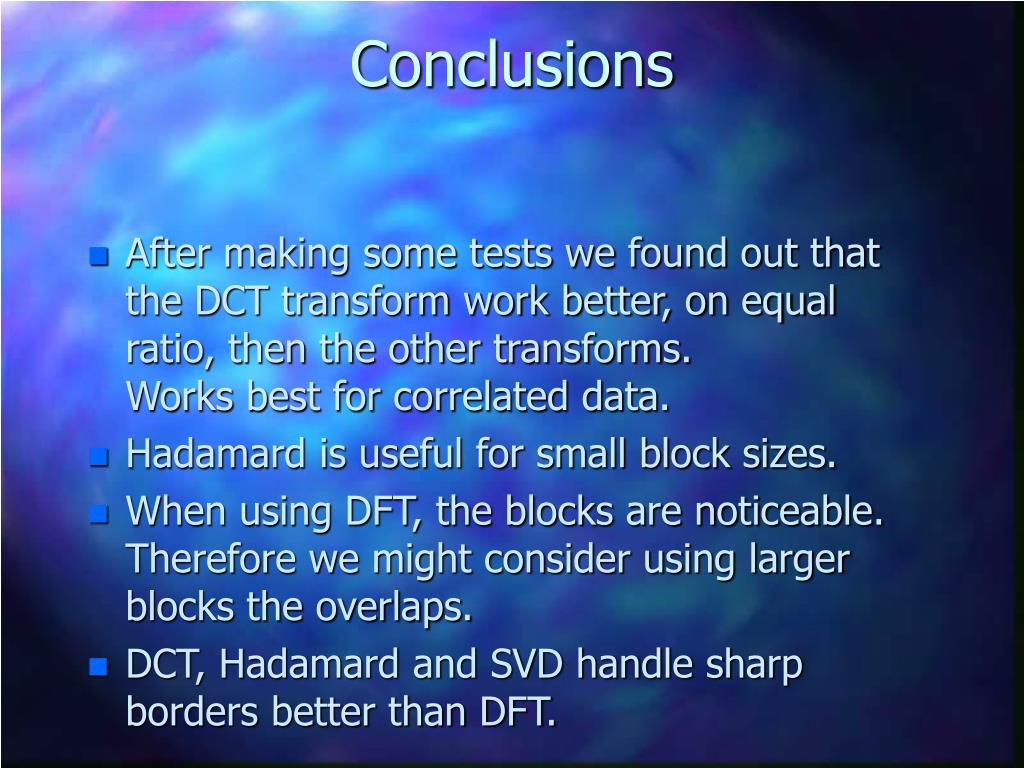 Conclusions

- After making some tests we found out that the DCT transform work better, on equal ratio, then the other transforms.
Works best for correlated data.
- Hadamard is useful for small block sizes.
- When using DFT, the blocks are noticeable. Therefore we might consider using larger blocks the overlaps.
- DCT, Hadamard and SVD handle sharp borders better than DFT.